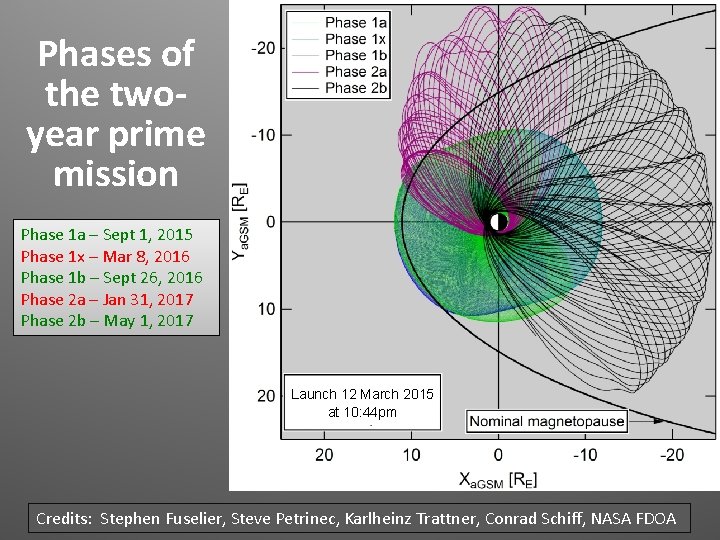 Phases of the two-year prime mission

Phase 1a – Sept 1, 2015
Phase 1x – Mar 8, 2016
Phase 1b – Sept 26, 2016
Phase 2a – Jan 31, 2017
Phase 2b – May 1, 2017

Phase 1a
Phase 1x
Phase 1b
Phase 2a
Phase 2b

-20
-10
0
10
20

$Y_{aGSM}$ [$R_E$]

Launch 12 March 2015 at 10:44pm

Nominal magnetopause

20
10
0
-10
-20

$X_{aGSM}$ [$R_E$]

Credits: Stephen Fuselier, Steve Petrinec, Karlheinz Trattner, Conrad Schiff, NASA FDOA